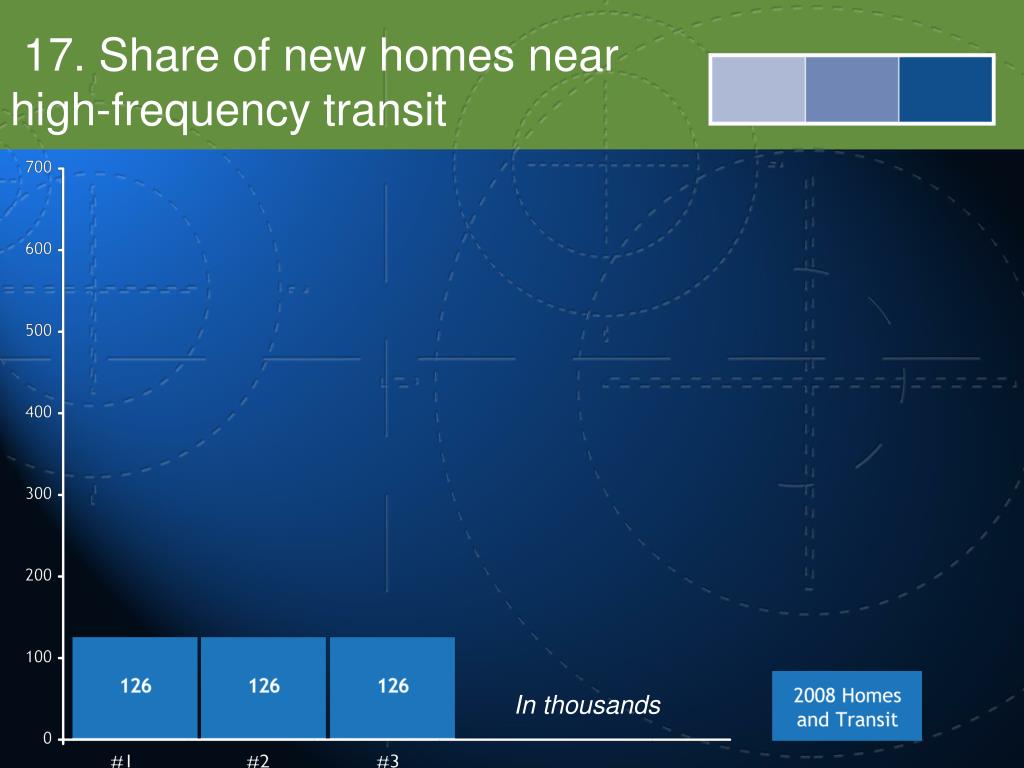 17. Share of new homes near high-frequency transit

700
600
500
400
300
200
100
0

126
126
126

#1
#2
#3

In thousands

2008 Homes and Transit